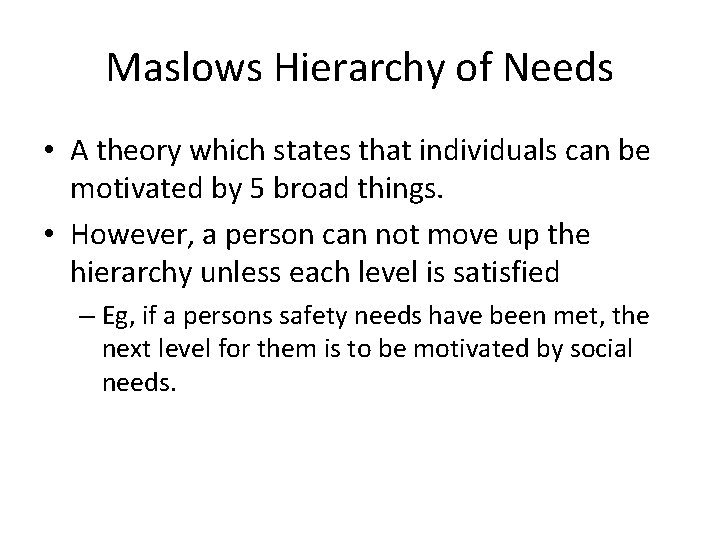 Maslows Hierarchy of Needs

• A theory which states that individuals can be motivated by 5 broad things.

• However, a person can not move up the hierarchy unless each level is satisfied

– Eg, if a persons safety needs have been met, the next level for them is to be motivated by social needs.